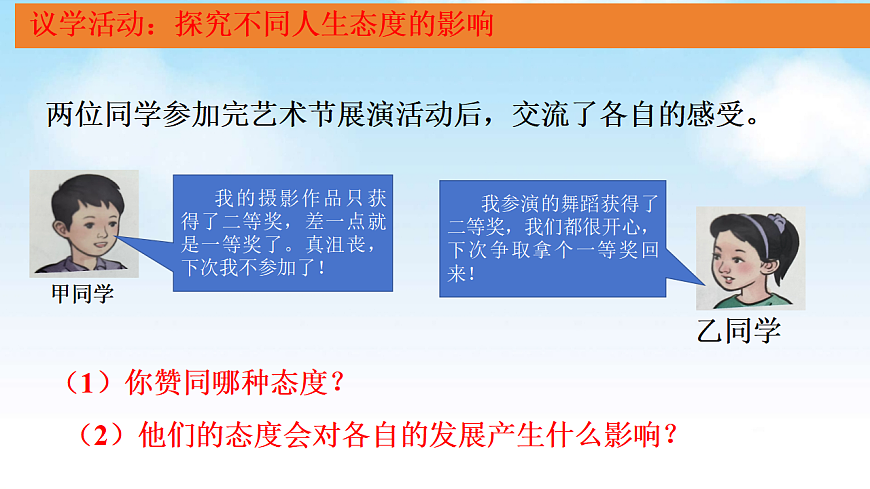 议学活动：探究不同人生态度的影响

两位同学参加完艺术节展演活动后，交流了各自的感受。

我的摄影作品只获得了二等奖，差一点就是一等奖了。真沮丧，下次我不参加了！

甲同学

我参演的舞蹈获得了二等奖，我们都很开心，下次争取拿个一等奖回来！

乙同学

（1）你赞同哪种态度？

（2）他们的态度会对各自的发展产生什么影响？